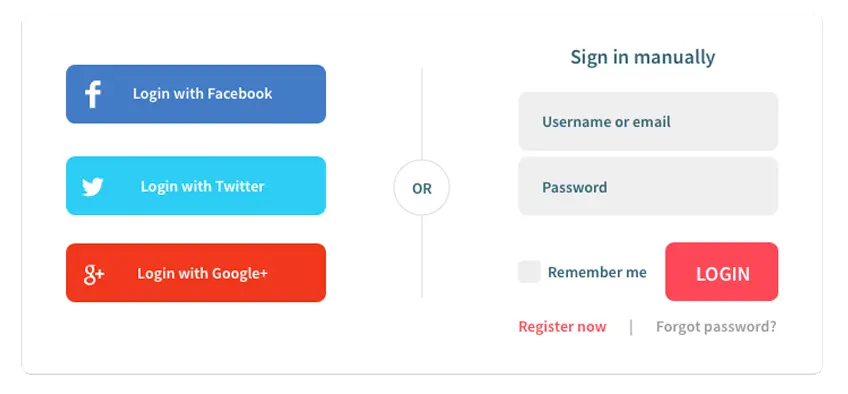 f Login with Facebook

Login with Twitter

g+ Login with Google+

OR

Sign in manually

Username or email

Password

Remember me

LOGIN

Register now | Forgot password?